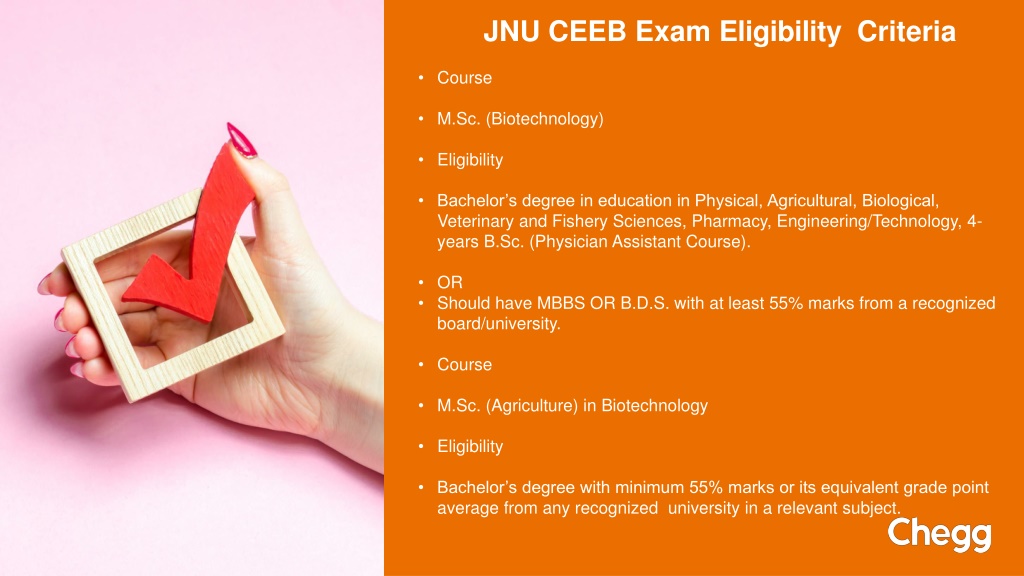 JNU CEEB Exam Eligibility Criteria

• Course

• M.Sc. (Biotechnology)

• Eligibility

• Bachelor's degree in education in Physical, Agricultural, Biological, Veterinary and Fishery Sciences, Pharmacy, Engineering/Technology, 4-years B.Sc. (Physician Assistant Course).

• OR
• Should have MBBS OR B.D.S. with at least 55% marks from a recognized board/university.

• Course

• M.Sc. (Agriculture) in Biotechnology

• Eligibility

• Bachelor's degree with minimum 55% marks or its equivalent grade point average from any recognized university in a relevant subject.

Chegg